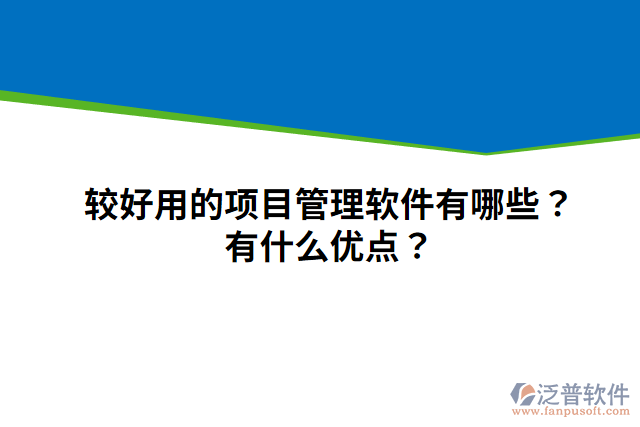 较好用的项目管理软件有哪些？
有什么优点？

泛普软件
www.fanpusoft.com